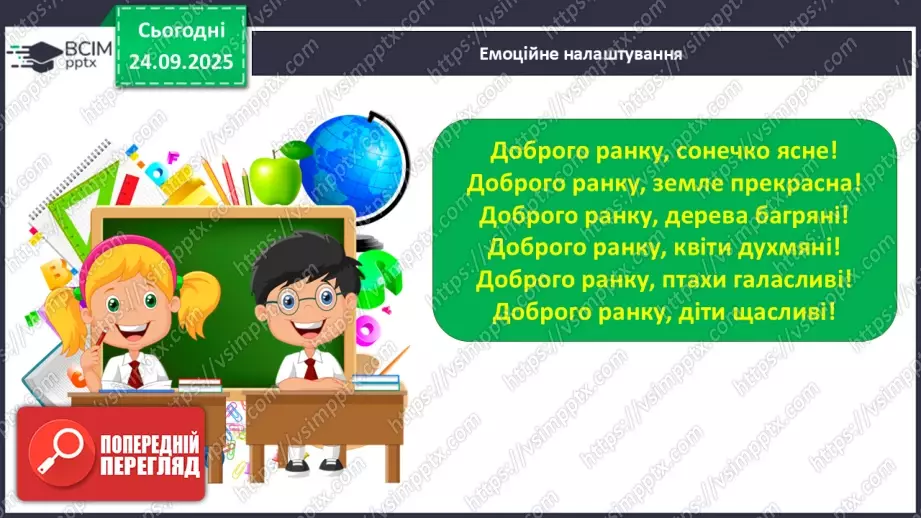 ВСІМ pptx

Сьогодні 24.09.2025

Емоційне налаштування

Доброго ранку, сонечко ясне!
Доброго ранку, земле прекрасна!
Доброго ранку, дерева багряні!
Доброго ранку, квіти духмяні!
Доброго ранку, птахи галасливі!
Доброго ранку, діти щасливі!

ПОПЕРЕДНІЙ ПЕРЕГЛЯД

https://vsimpptx.com